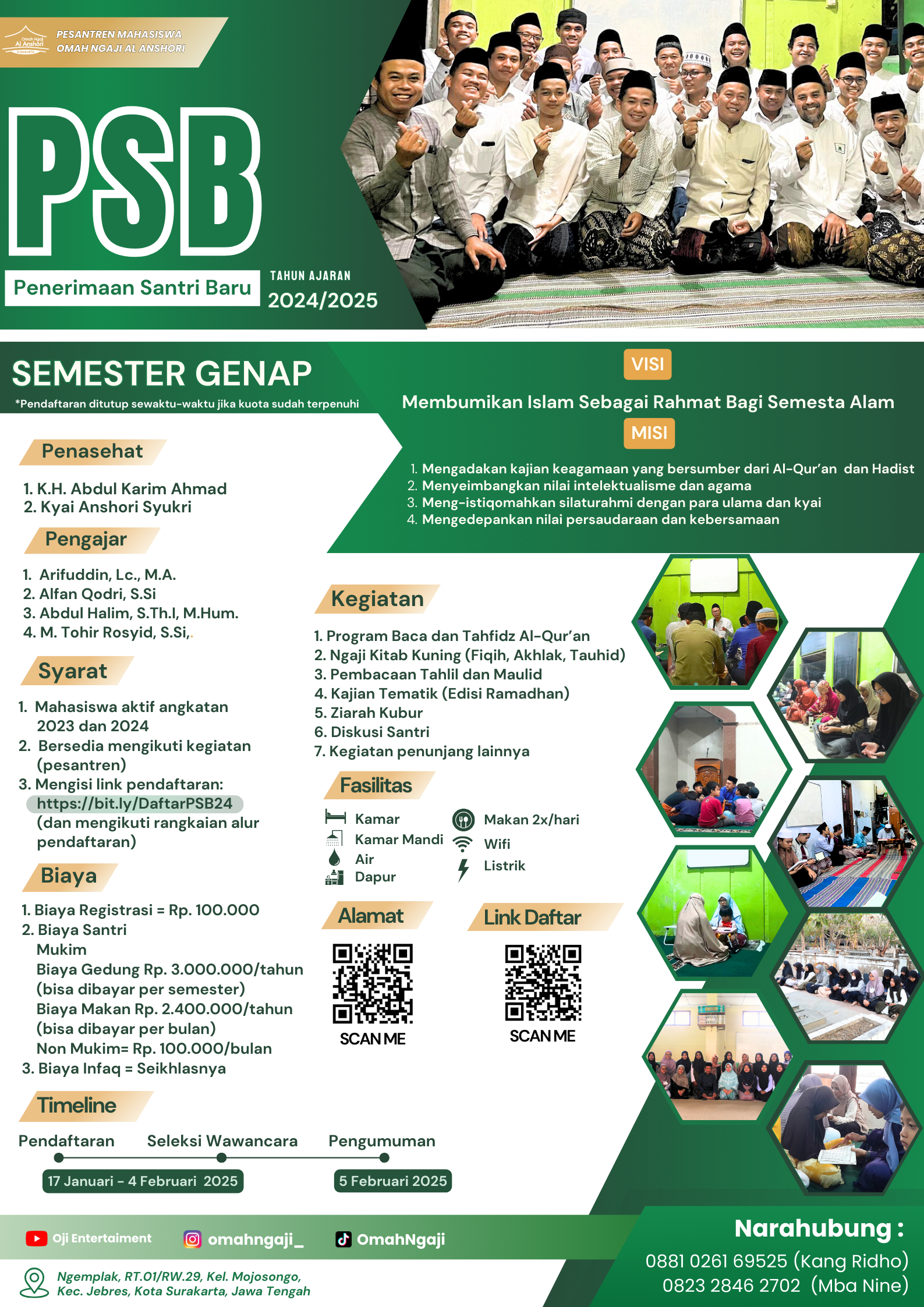 Omah Ngaji Al Anshori SURAKARTA

PESANTREN MAHASISWA
OMAH NGAJI AL ANSHORI

PSB

Penerimaan Santri Baru

TAHUN AJARAN
2024/2025

SEMESTER GENAP

*Pendaftaran ditutup sewaktu-waktu jika kuota sudah terpenuhi

VISI

Membumikan Islam Sebagai Rahmat Bagi Semesta Alam

MISI

1. Mengadakan kajian keagamaan yang bersumber dari Al-Qur'an dan Hadist
2. Menyeimbangkan nilai intelektualisme dan agama
3. Meng-istiqomahkan silaturahmi dengan para ulama dan kyai
4. Mengedepankan nilai persaudaraan dan kebersamaan

Penasehat

1. K.H. Abdul Karim Ahmad
2. Kyai Anshori Syukri

Pengajar

1. Arifuddin, Lc., M.A.
2. Alfan Qodri, S.Si
3. Abdul Halim, S.Th.I, M.Hum.
4. M. Tohir Rosyid, S.Si,.

Syarat

1. Mahasiswa aktif angkatan 2023 dan 2024
2. Bersedia mengikuti kegiatan (pesantren)
3. Mengisi link pendaftaran: https://bit.ly/DaftarPSB24 (dan mengikuti rangkaian alur pendaftaran)

Biaya

1. Biaya Registrasi = Rp. 100.000
2. Biaya Santri
Mukim
Biaya Gedung Rp. 3.000.000/tahun (bisa dibayar per semester)
Biaya Makan Rp. 2.400.000/tahun (bisa dibayar per bulan)
Non Mukim= Rp. 100.000/bulan
3. Biaya Infaq = Seikhlasnya

Kegiatan

1. Program Baca dan Tahfidz Al-Qur'an
2. Ngaji Kitab Kuning (Fiqih, Akhlak, Tauhid)
3. Pembacaan Tahlil dan Maulid
4. Kajian Tematik (Edisi Ramadhan)
5. Ziarah Kubur
6. Diskusi Santri
7. Kegiatan penunjang lainnya

Fasilitas

Kamar
Kamar Mandi
Air
Dapur
Makan 2x/hari
Wifi
Listrik

Alamat

SCAN ME

Link Daftar

SCAN ME

Timeline

Pendaftaran
Seleksi Wawancara
Pengumuman

17 Januari - 4 Februari 2025
5 Februari 2025

Oji Entertaiment
omahngaji_
OmahNgaji

Ngemplak, RT.01/RW.29, Kel. Mojosongo, Kec. Jebres, Kota Surakarta, Jawa Tengah

Narahubung :
0881 0261 69525 (Kang Ridho)
0823 2846 2702 (Mba Nine)